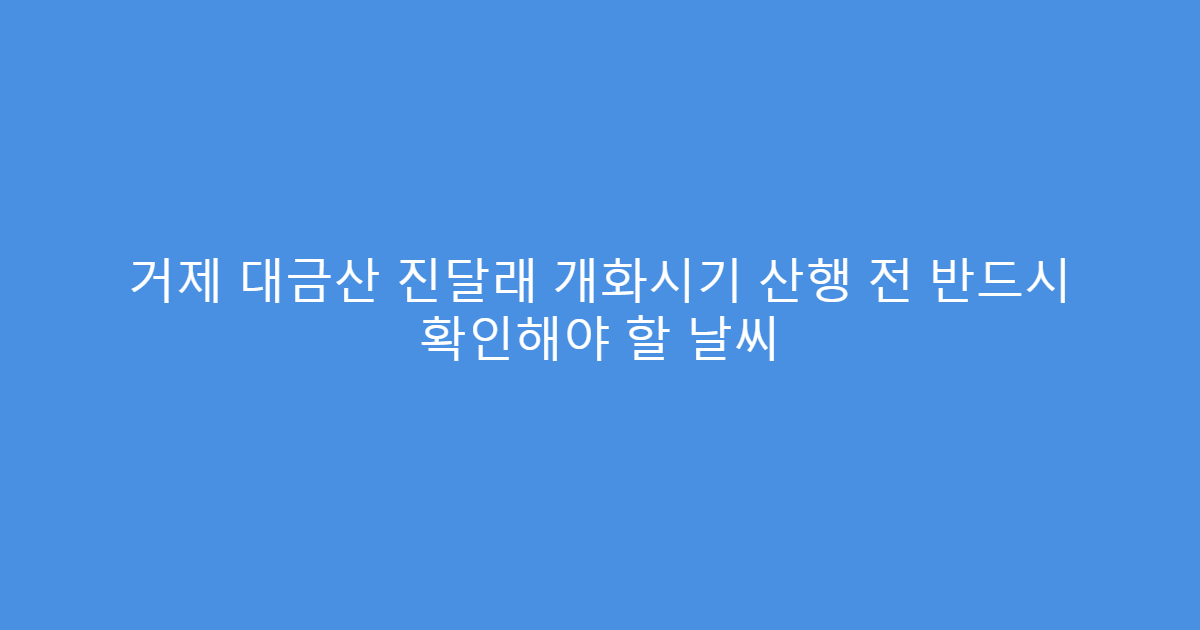 거제 대금산 진달래 개화시기 산행 전 반드시 확인해야 할 날씨